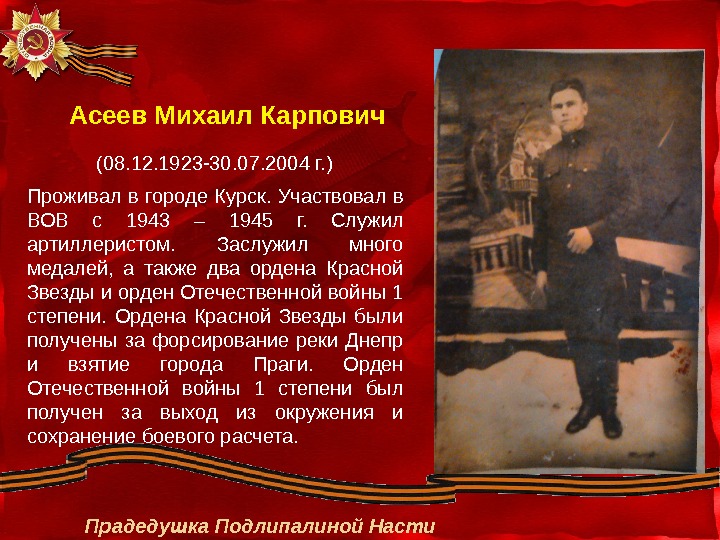 Асеев Михаил Карпович

(08.12.1923-30.07.2004 г.)

Проживал в городе Курск. Участвовал в ВОВ с 1943 – 1945 г. Служил артиллеристом. Заслужил много медалей, а также два ордена Красной Звезды и орден Отечественной войны 1 степени. Ордена Красной Звезды были получены за форсирование реки Днепр и взятие города Праги. Орден Отечественной войны 1 степени был получен за выход из окружения и сохранение боевого расчета.

Прадедушка Подлипалиной Насти